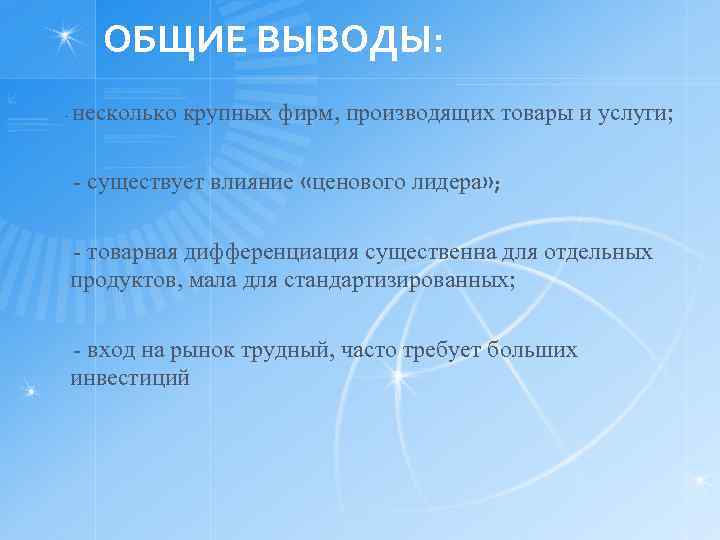 ОБЩИЕ ВЫВОДЫ:

-несколько крупных фирм, производящих товары и услуги;

- существует влияние «ценового лидера»;

- товарная дифференциация существенна для отдельных продуктов, мала для стандартизированных;

- вход на рынок трудный, часто требует больших инвестиций